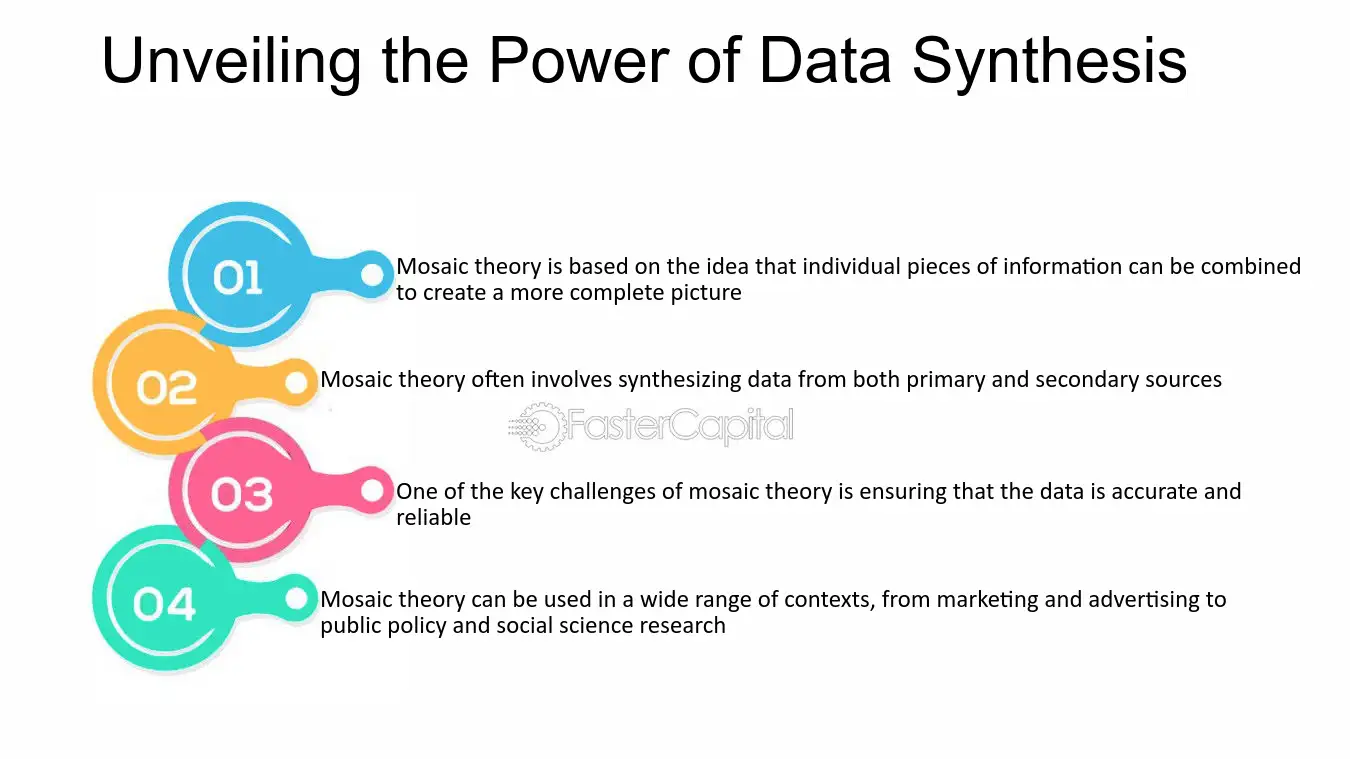 Unveiling the Power of Data Synthesis

01

Mosaic theory is based on the idea that individual pieces of information can be combined to create a more complete picture

02

Mosaic theory often involves synthesizing data from both primary and secondary sources

FasterCapital

03

One of the key challenges of mosaic theory is ensuring that the data is accurate and reliable

04

Mosaic theory can be used in a wide range of contexts, from marketing and advertising to public policy and social science research